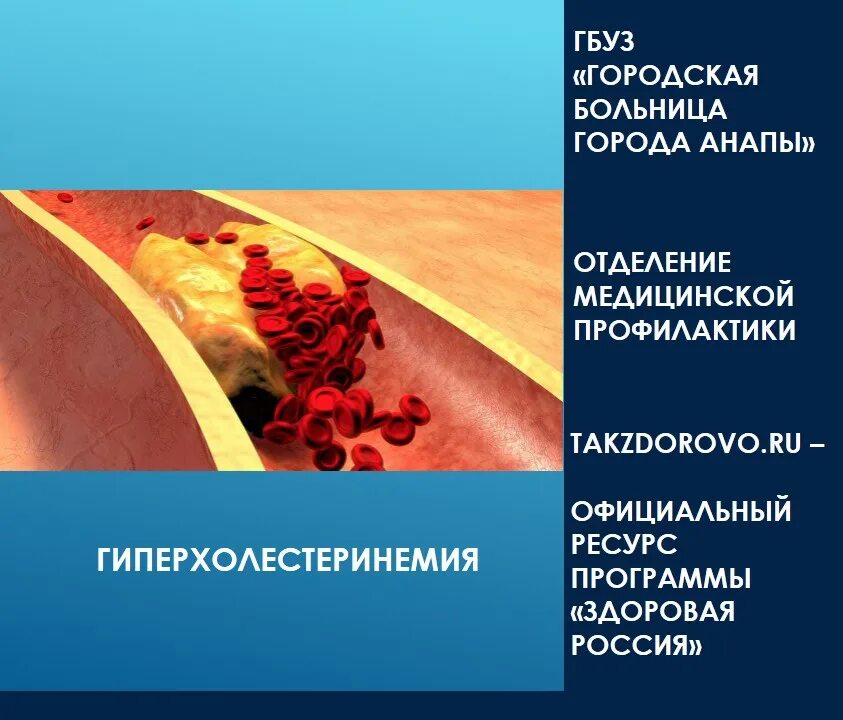 ГИПЕРХОЛЕСТЕРИНЕМИЯ

ГБУЗ «ГОРОДСКАЯ БОЛЬНИЦА ГОРОДА АНАПЫ»

ОТДЕЛЕНИЕ МЕДИЦИНСКОЙ ПРОФИЛАКТИКИ

TAKZDOROVO.RU –

ОФИЦИАЛЬНЫЙ РЕСУРС ПРОГРАММЫ «ЗДОРОВАЯ РОССИЯ»